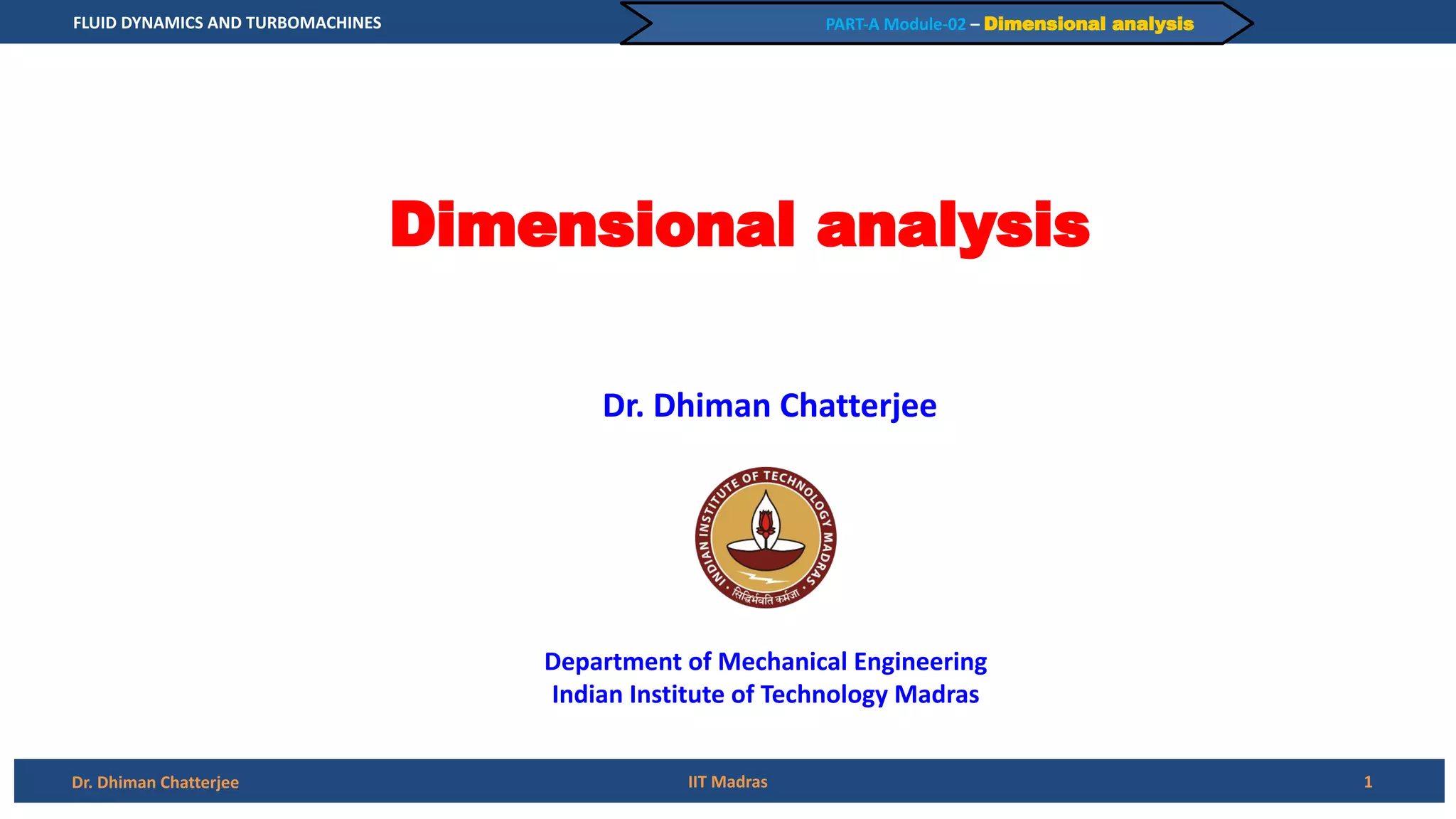 FLUID DYNAMICS AND TURBOMACHINES

PART-A Module-02 – Dimensional analysis

Dimensional analysis

Dr. Dhiman Chatterjee

INDIAN INSTITUTE OF TECHNOLOGY MADRAS
सिद्धिर्भवति कर्मजा

Department of Mechanical Engineering
Indian Institute of Technology Madras

Dr. Dhiman Chatterjee

IIT Madras

1